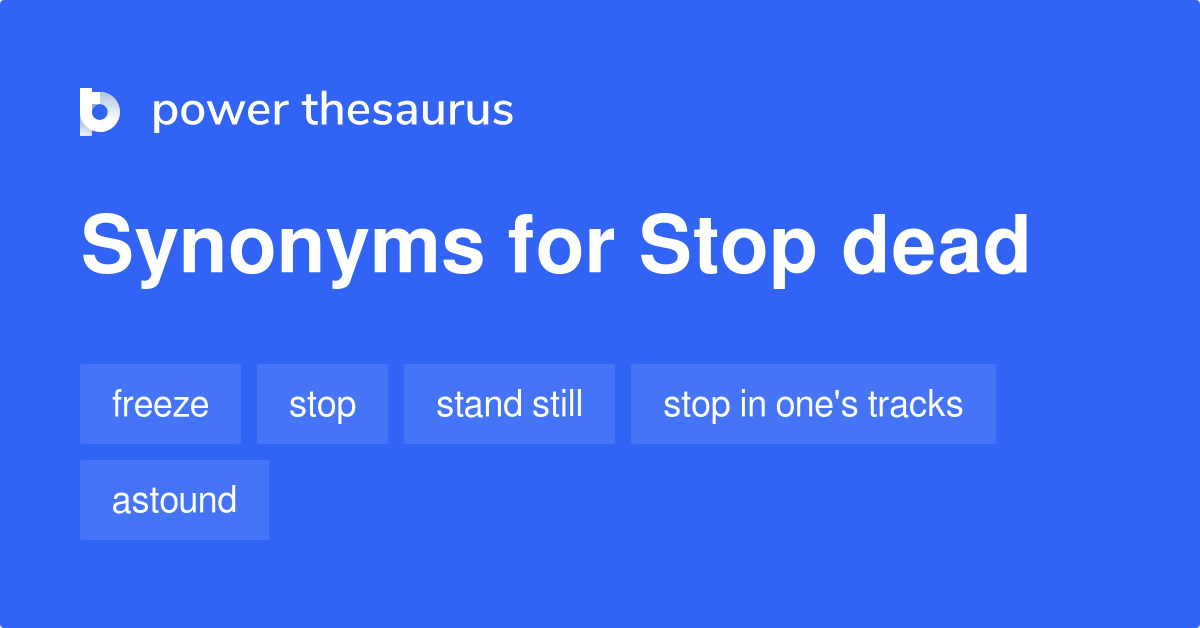 power thesaurus

Synonyms for Stop dead

freeze

stop

stand still

stop in one's tracks

astound